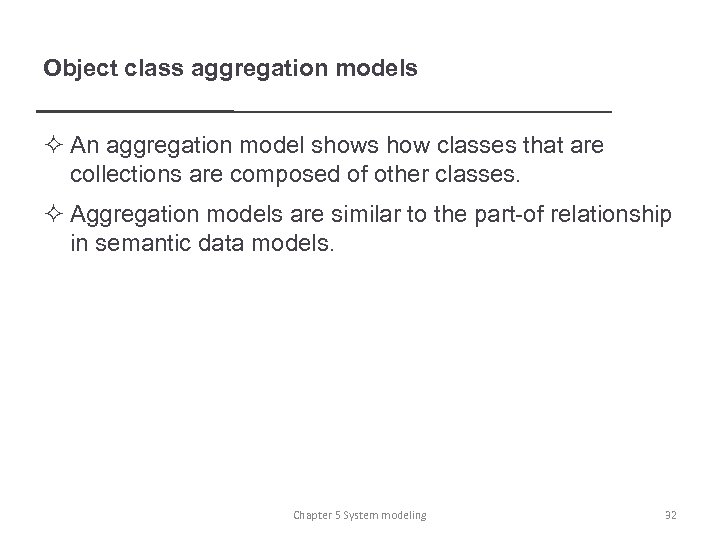 Object class aggregation models

✧ An aggregation model shows how classes that are collections are composed of other classes.

✧ Aggregation models are similar to the part-of relationship in semantic data models.

Chapter 5 System modeling

32